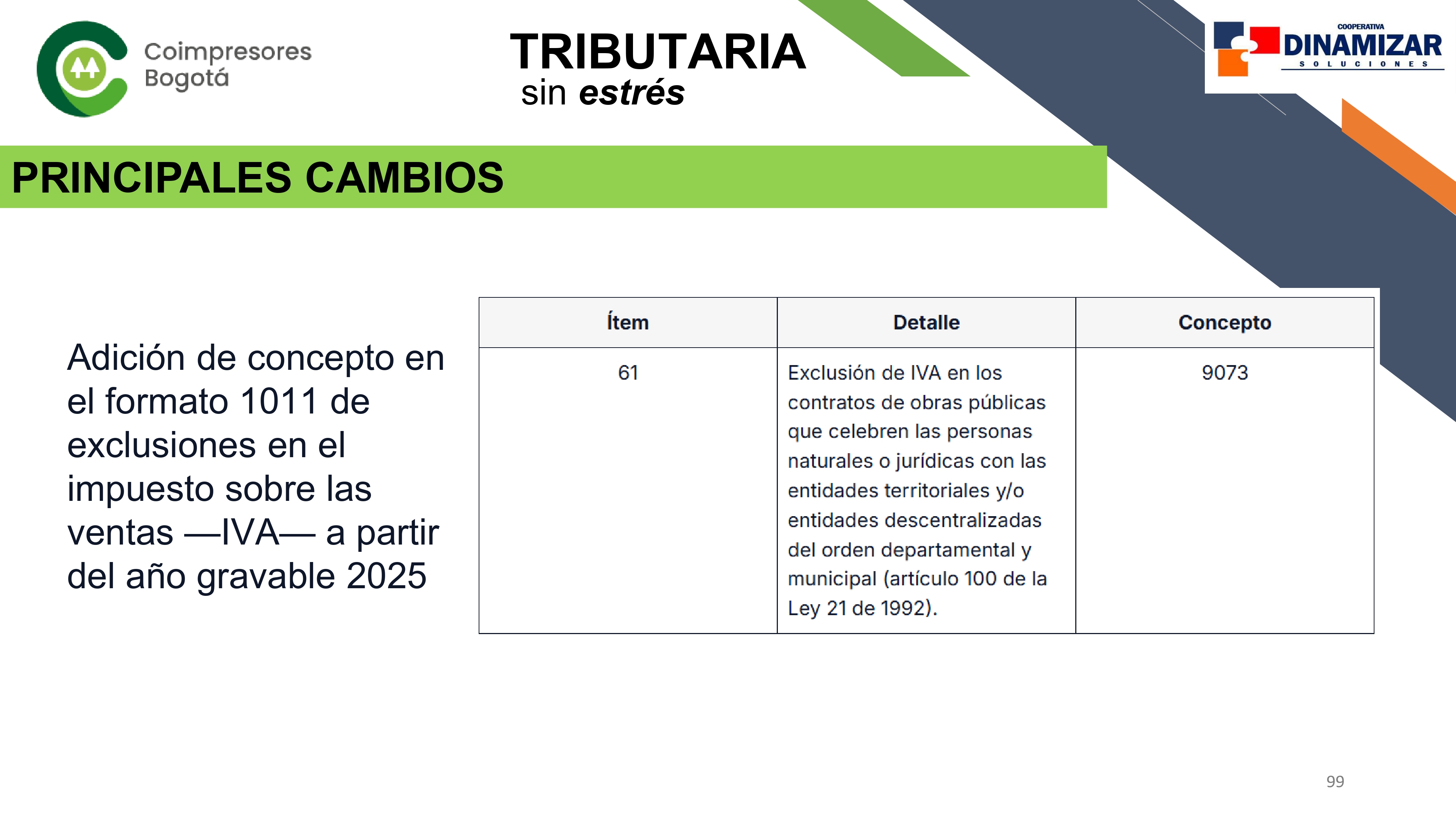 Coimpresores Bogotá

TRIBUTARIA
sin estrés

COOPERATIVA
DINAMIZAR
SOLUCIONES

PRINCIPALES CAMBIOS

Adición de concepto en el formato 1011 de exclusiones en el impuesto sobre las ventas —IVA— a partir del año gravable 2025

| Ítem | Detalle | Concepto |
|---|---|---|
| 61 | Exclusión de IVA en los contratos de obras públicas que celebren las personas naturales o jurídicas con las entidades territoriales y/o entidades descentralizadas del orden departamental y municipal (artículo 100 de la Ley 21 de 1992). | 9073 |

99